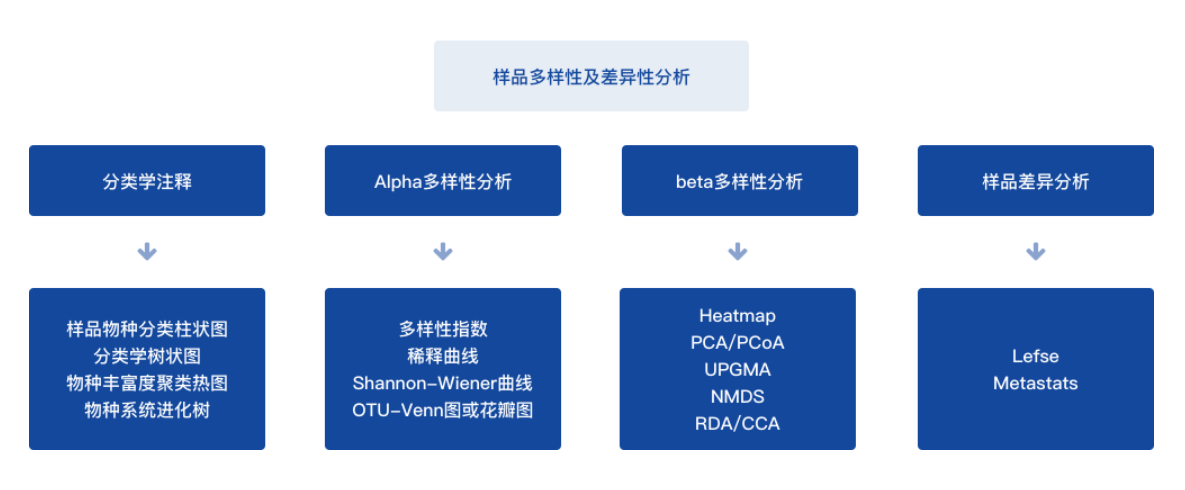 样品多样性及差异性分析

分类学注释

样品物种分类柱状图
分类学树状图
物种丰富度聚类热图
物种系统进化树

Alpha多样性分析

多样性指数
稀释曲线
Shannon-Wiener曲线
OTU-Venn图或花瓣图

beta多样性分析

Heatmap
PCA/PCoA
UPGMA
NMDS
RDA/CCA

样品差异分析

Lefse
Metastats